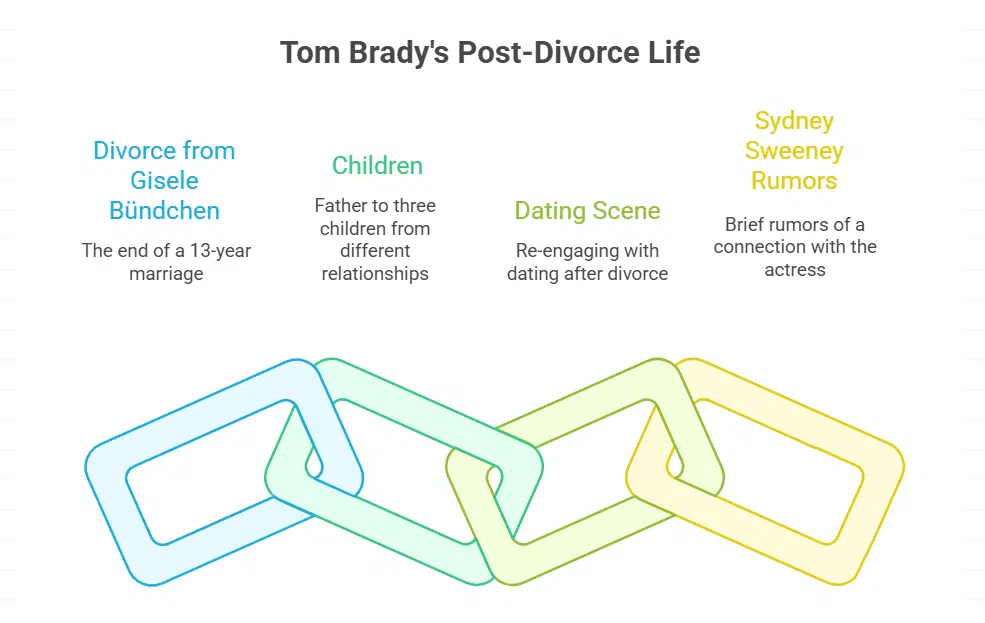 Tom Brady's Post-Divorce Life

Divorce from Gisele Bündchen

The end of a 13-year marriage

Children

Father to three children from different relationships

Dating Scene

Re-engaging with dating after divorce

Sydney Sweeney Rumors

Brief rumors of a connection with the actress